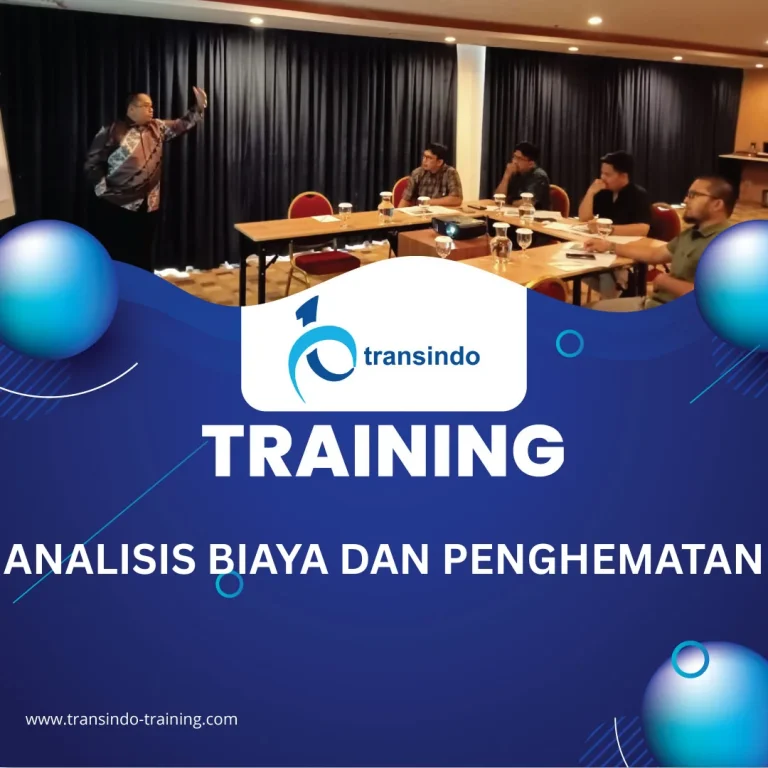 transindo

TRAINING

ANALISIS BIAYA DAN PENGHEMATAN

www.transindo-training.com